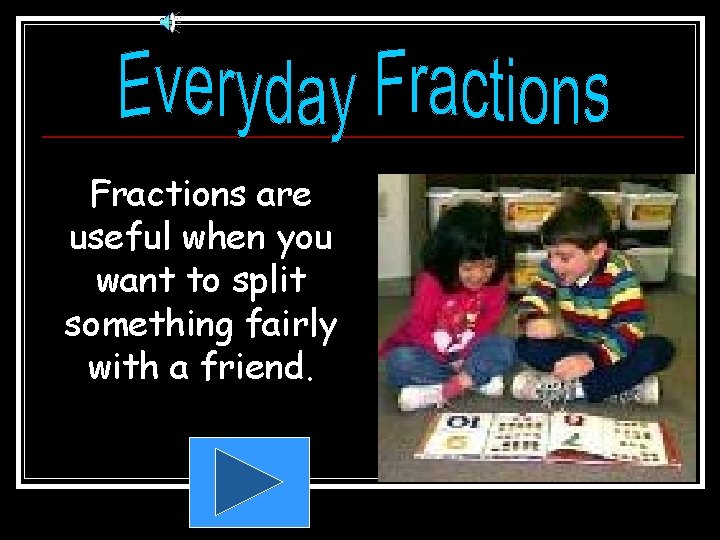 Everyday Fractions

Fractions are useful when you want to split something fairly with a friend.